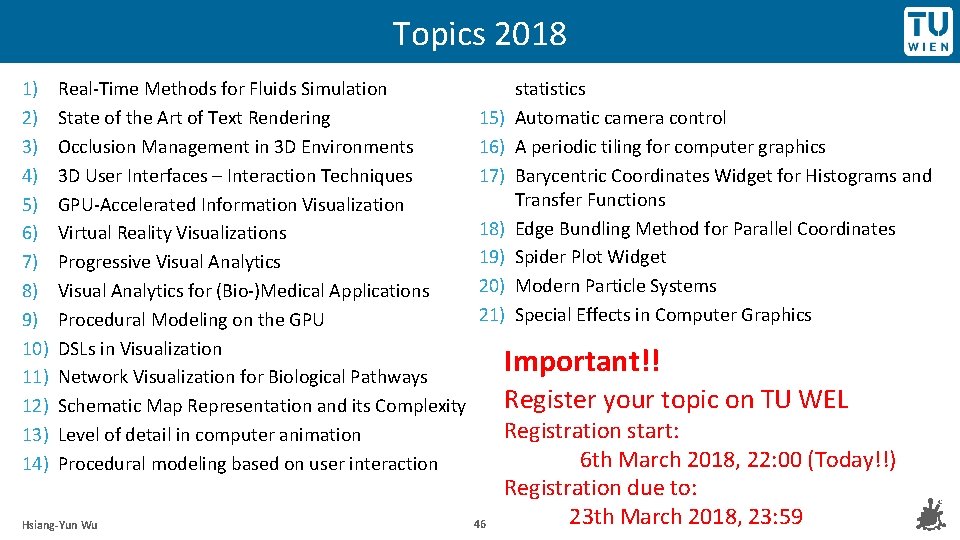 Topics 2018

TU WIEN

1) Real-Time Methods for Fluids Simulation
2) State of the Art of Text Rendering
3) Occlusion Management in 3D Environments
4) 3D User Interfaces – Interaction Techniques
5) GPU-Accelerated Information Visualization
6) Virtual Reality Visualizations
7) Progressive Visual Analytics
8) Visual Analytics for (Bio-)Medical Applications
9) Procedural Modeling on the GPU
10) DSLs in Visualization
11) Network Visualization for Biological Pathways
12) Schematic Map Representation and its Complexity
13) Level of detail in computer animation
14) Procedural modeling based on user interaction statistics
15) Automatic camera control
16) A periodic tiling for computer graphics
17) Barycentric Coordinates Widget for Histograms and Transfer Functions
18) Edge Bundling Method for Parallel Coordinates
19) Spider Plot Widget
20) Modern Particle Systems
21) Special Effects in Computer Graphics

Important!!

Register your topic on TU WEL

Registration start:
6th March 2018, 22:00 (Today!!)
Registration due to:
23th March 2018, 23:59

Hsiang-Yun Wu

46